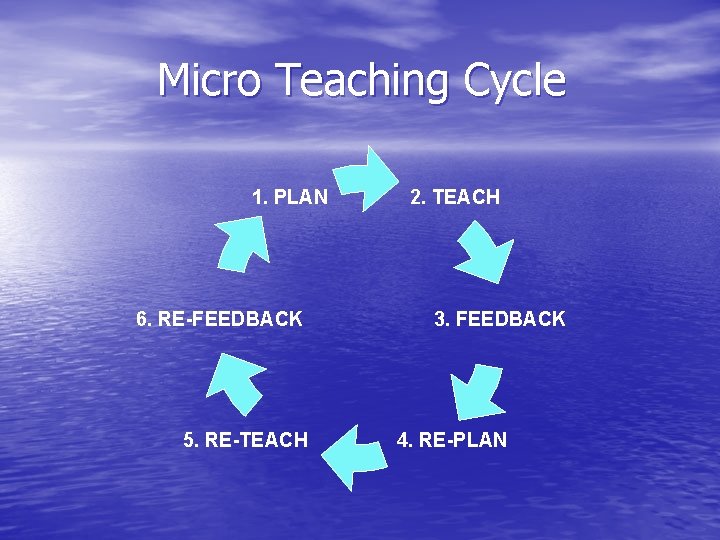 Micro Teaching Cycle

1. PLAN

2. TEACH

3. FEEDBACK

4. RE-PLAN

5. RE-TEACH

6. RE-FEEDBACK